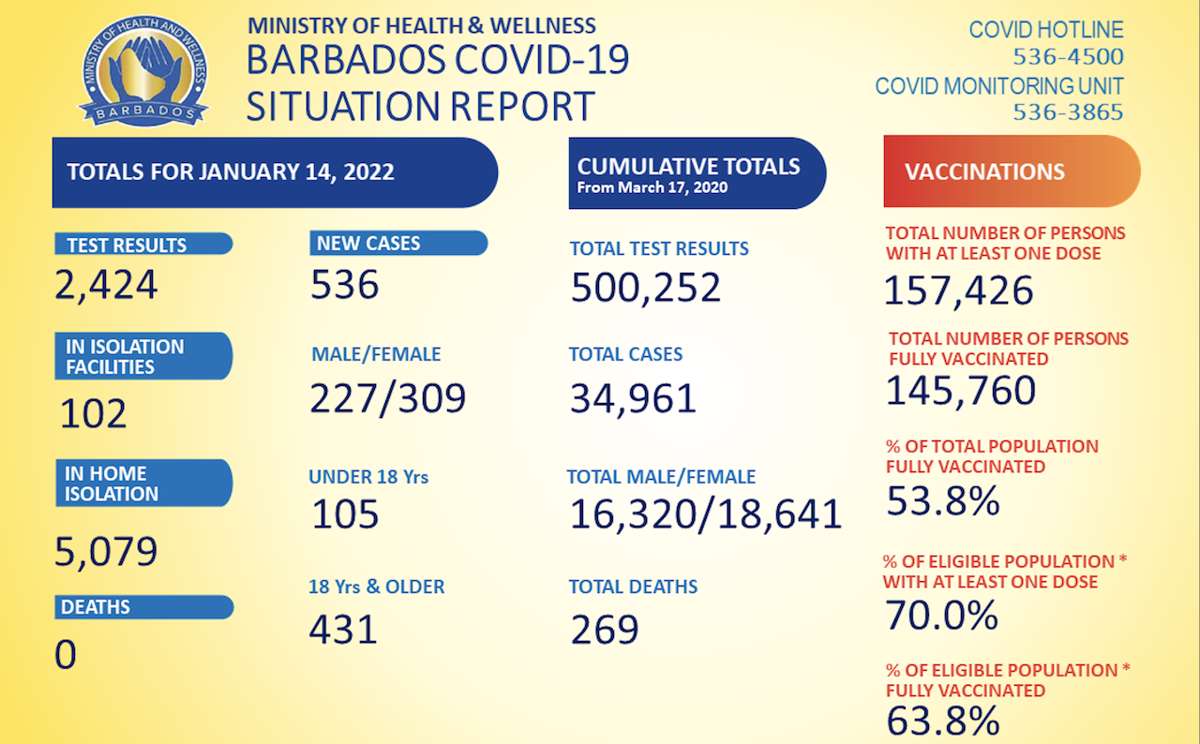 MINISTRY OF HEALTH AND WELLNESS
BARBADOS

MINISTRY OF HEALTH & WELLNESS
BARBADOS COVID-19
SITUATION REPORT

COVID HOTLINE
536-4500
COVID MONITORING UNIT
536-3865

TOTALS FOR JANUARY 14, 2022

TEST RESULTS
2,424

IN ISOLATION FACILITIES
102

IN HOME ISOLATION
5,079

DEATHS
0

NEW CASES
536

MALE/FEMALE
227/309

UNDER 18 Yrs
105

18 Yrs & OLDER
431

CUMULATIVE TOTALS
From March 17, 2020

TOTAL TEST RESULTS
500,252

TOTAL CASES
34,961

TOTAL MALE/FEMALE
16,320/18,641

TOTAL DEATHS
269

VACCINATIONS

TOTAL NUMBER OF PERSONS WITH AT LEAST ONE DOSE
157,426

TOTAL NUMBER OF PERSONS FULLY VACCINATED
145,760

% OF TOTAL POPULATION FULLY VACCINATED
53.8%

% OF ELIGIBLE POPULATION * WITH AT LEAST ONE DOSE
70.0%

% OF ELIGIBLE POPULATION * FULLY VACCINATED
63.8%